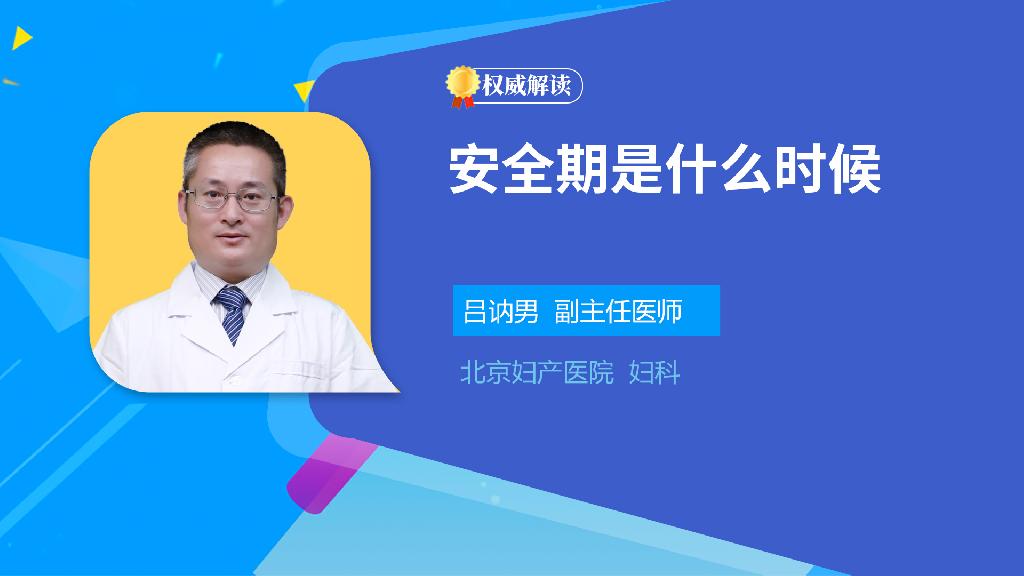 权威解读

安全期是什么时候

吕讷男 副主任医师

北京妇产医院 妇科